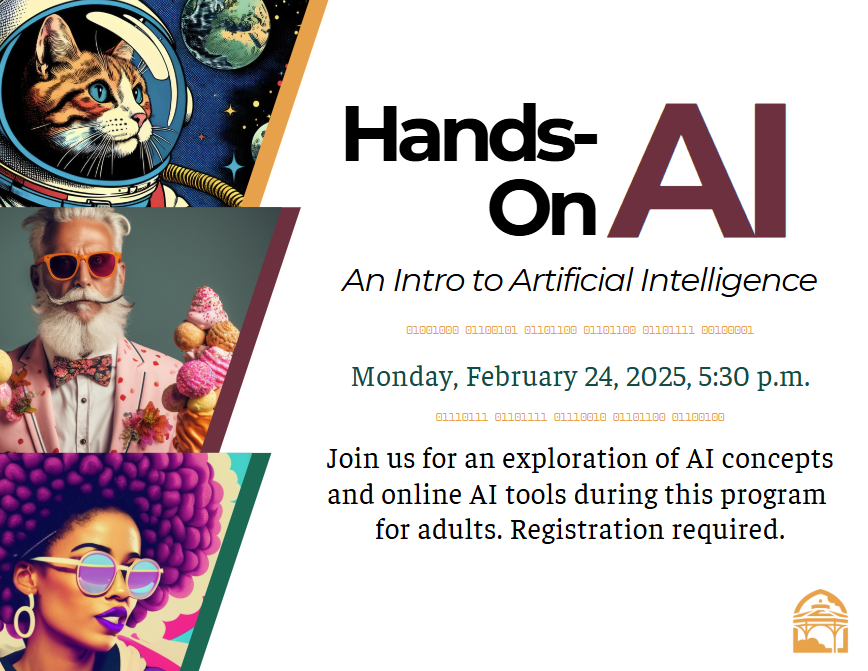 Hands-On AI

An Intro to Artificial Intelligence

01001000 01100101 01101100 01101100 01101111 00100001

Monday, February 24, 2025, 5:30 p.m.

01110111 01101111 01110010 01101100 01100100

Join us for an exploration of AI concepts and online AI tools during this program for adults. Registration required.